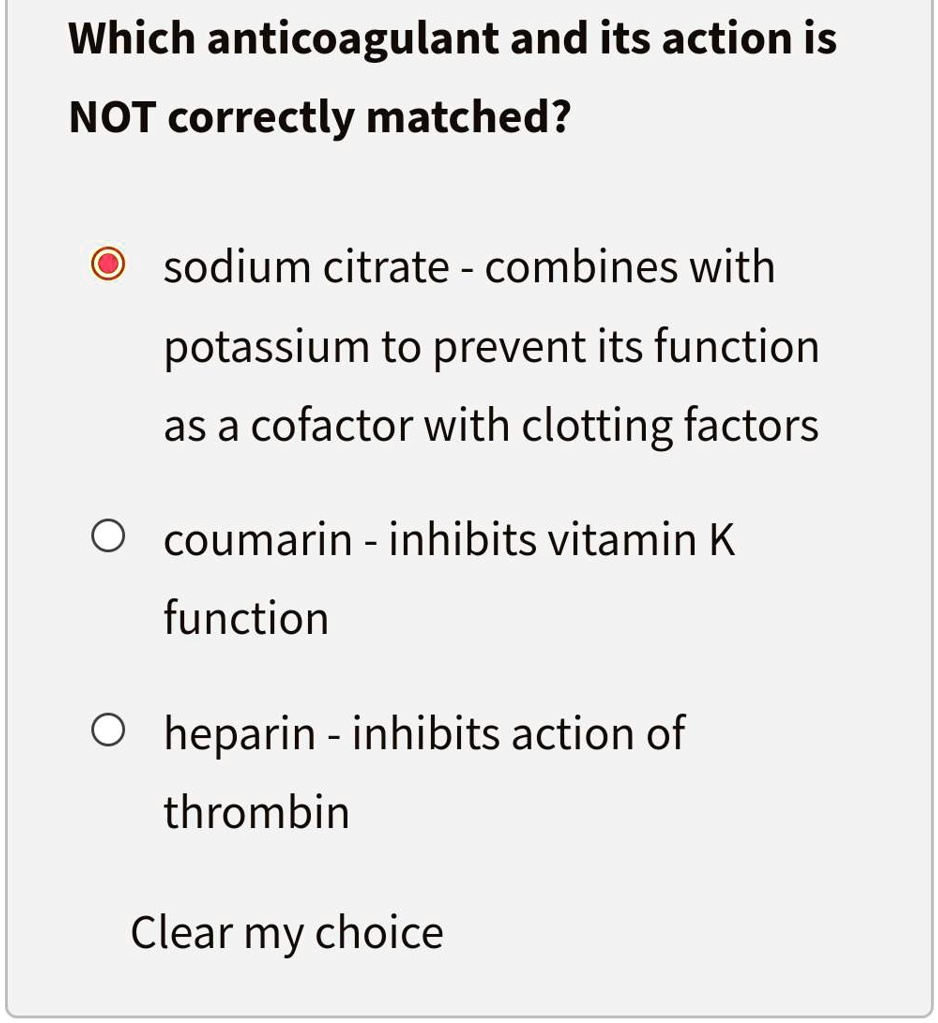 Which anticoagulant and its action is NOT correctly matched?

sodium citrate - combines with potassium to prevent its function as a cofactor with clotting factors

coumarin - inhibits vitamin K function

heparin - inhibits action of thrombin

Clear my choice